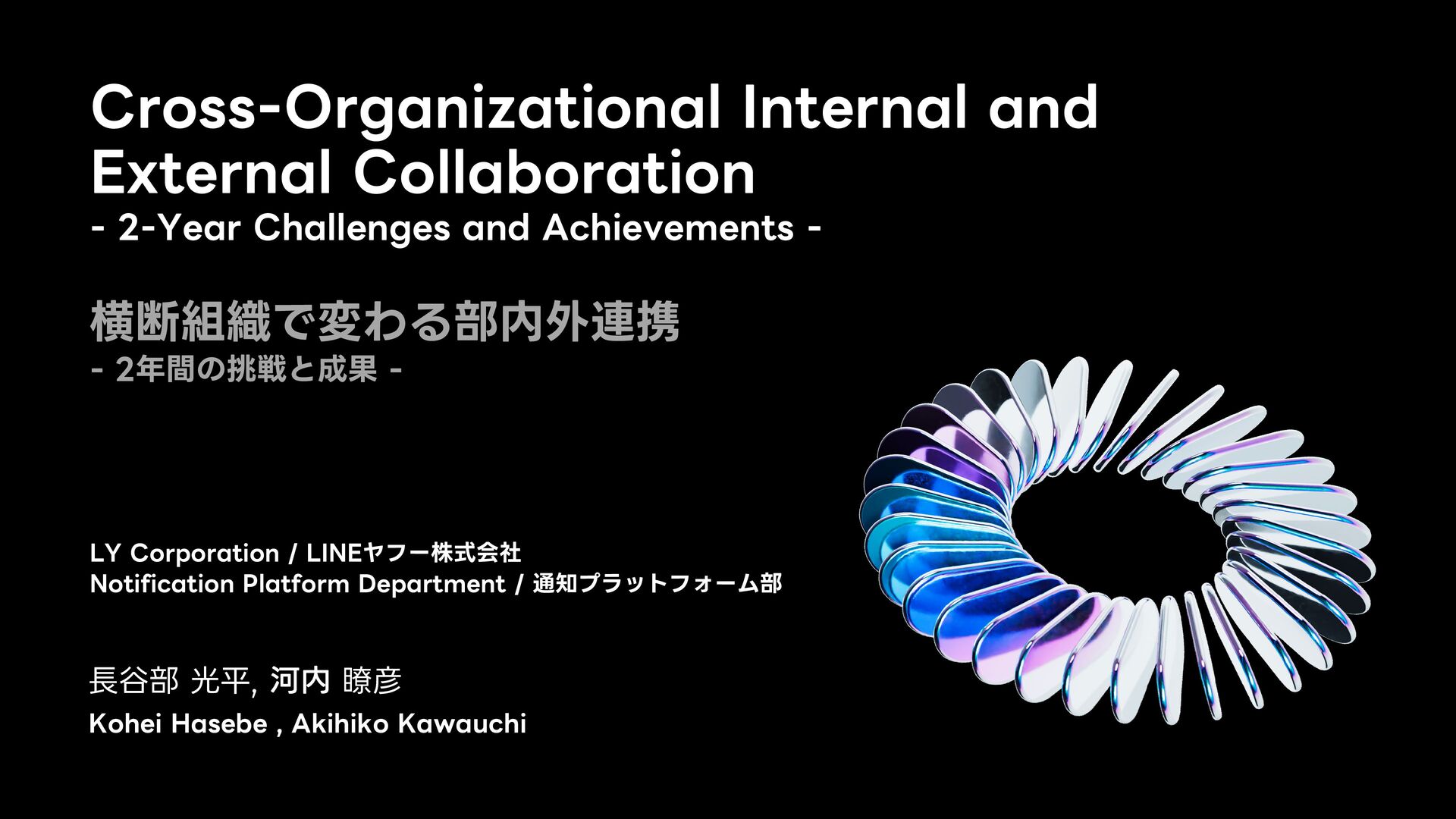 Cross-Organizational Internal and External Collaboration
- 2-Year Challenges and Achievements -

横断組織で変わる部内外連携
- 2年間の挑戦と成果 -

LY Corporation / LINEヤフー株式会社
Notification Platform Department / 通知プラットフォーム部

長谷部 光平, 河内 瞭彦
Kohei Hasebe , Akihiko Kawauchi